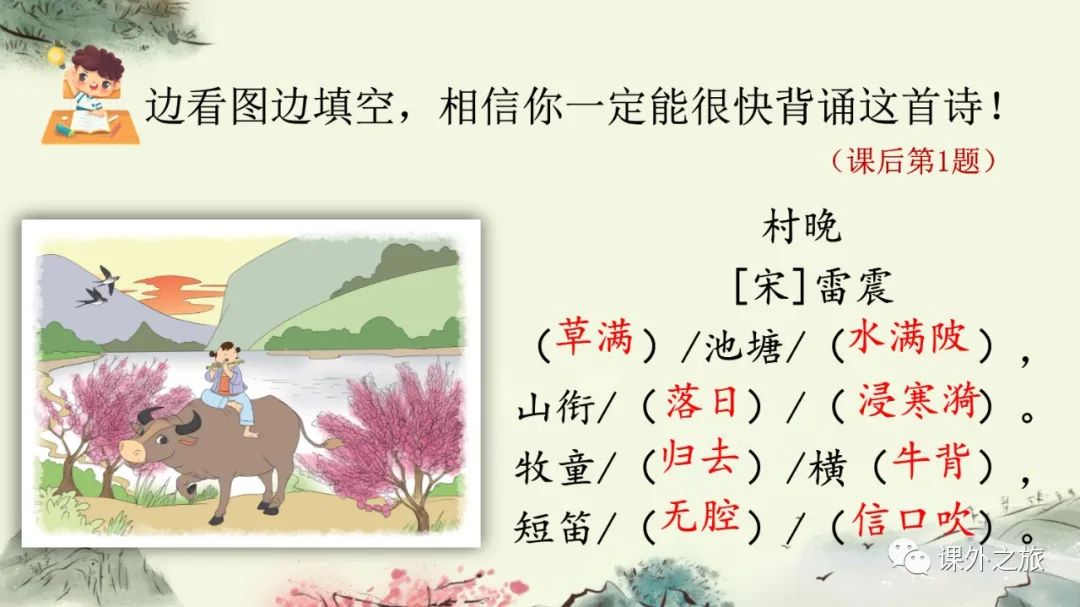 边看图边填空，相信你一定能很快背诵这首诗！

（课后第1题）

村晚

[宋]雷震

（草满）/池塘/（水满陂），
山衔/（落日）/（浸寒漪）。
牧童/（归去）/横（牛背），
短笛/（无腔）/（信口吹）。

课外之旅